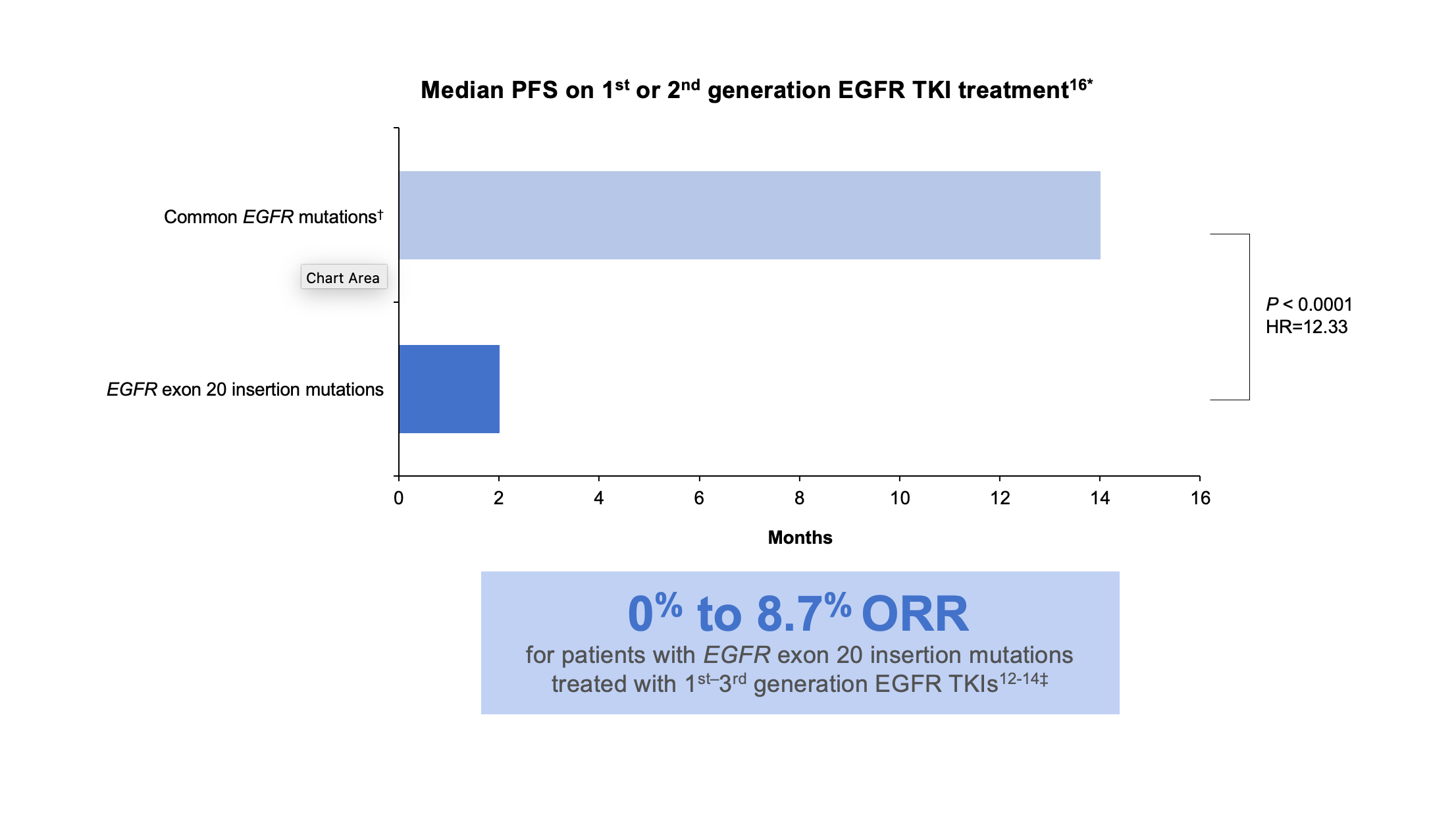 Median PFS on 1$^{st}$ or 2$^{nd}$ generation EGFR TKI treatment$^{16*}$

Common EGFR mutations$^{†}$

Chart Area

EGFR exon 20 insertion mutations

P < 0.0001
HR=12.33

0 2 4 6 8 10 12 14 16

Months

0% to 8.7% ORR

for patients with EGFR exon 20 insertion mutations treated with 1$^{st}$–3$^{rd}$ generation EGFR TKIs$^{12-14‡}$